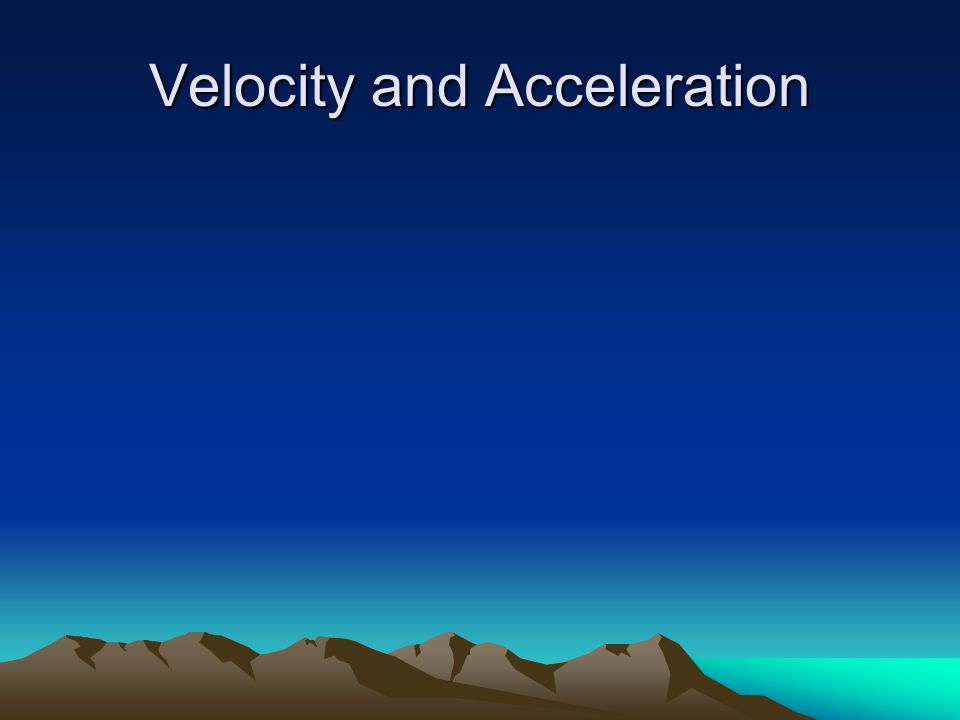 Velocity and Acceleration